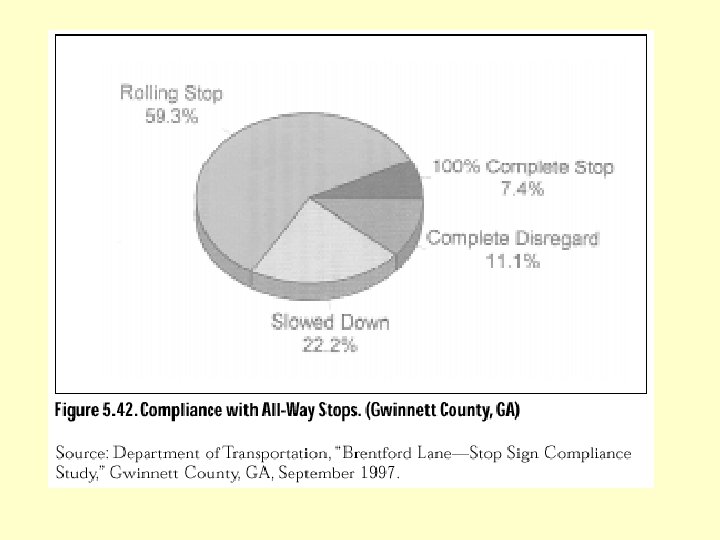 Rolling Stop
59.3%

100% Complete Stop
7.4%

Complete Disregard
11.1%

Slowed Down
22.2%

Figure 5.42. Compliance with All-Way Stops. (Gwinnett County, GA)

Source: Department of Transportation, "Brentford Lane—Stop Sign Compliance Study," Gwinnett County, GA, September 1997.